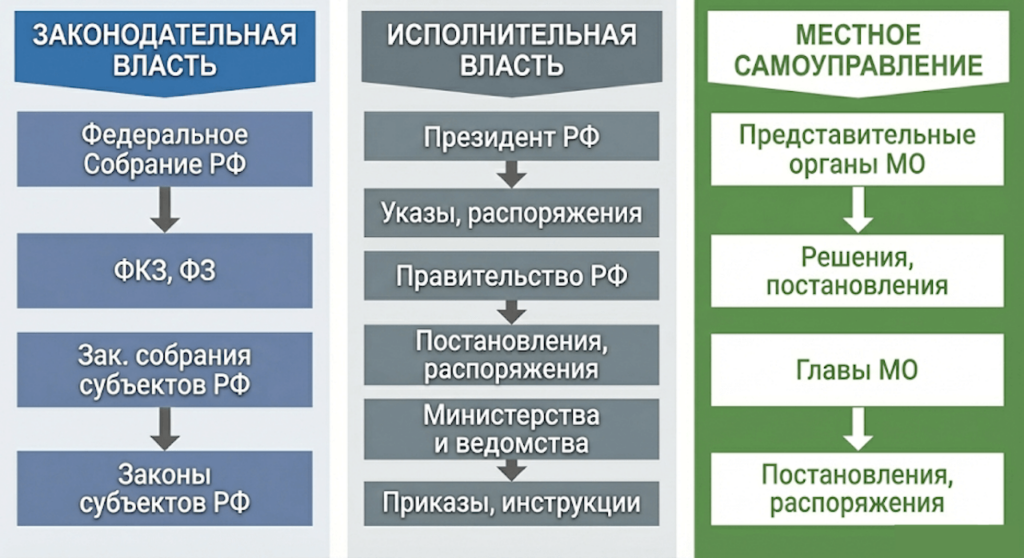 ЗАКОНОДАТЕЛЬНАЯ ВЛАСТЬ

Федеральное Собрание РФ

ФКЗ, ФЗ

Зак. собрания субъектов РФ

Законы субъектов РФ

ИСПОЛНИТЕЛЬНАЯ ВЛАСТЬ

Президент РФ

Указы, распоряжения

Правительство РФ

Постановления, распоряжения

Министерства и ведомства

Приказы, инструкции

МЕСТНОЕ САМОУПРАВЛЕНИЕ

Представительные органы МО

Решения, постановления

Главы МО

Постановления, распоряжения